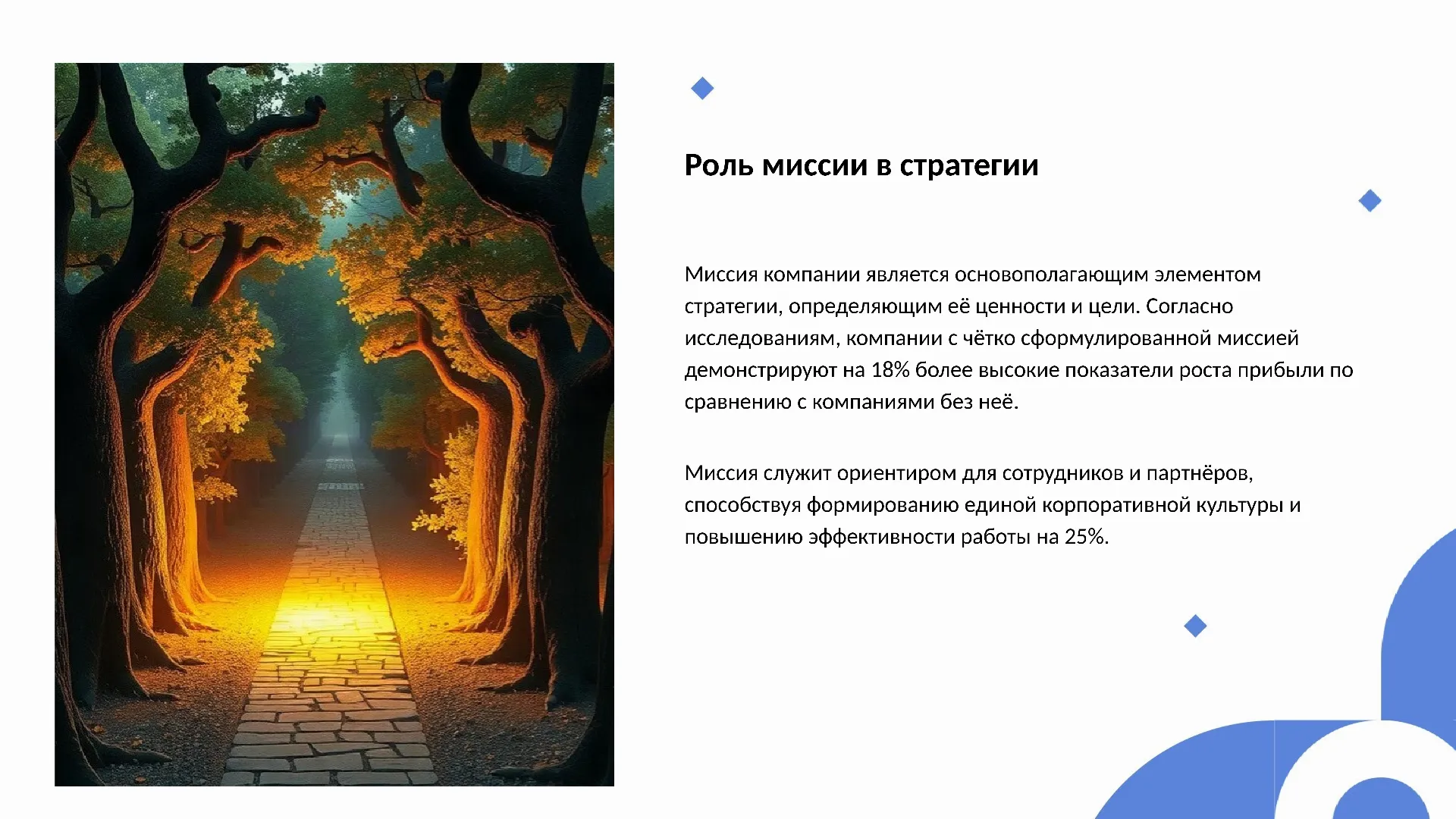 Роль миссии в стратегии

Миссия компании является основополагающим элементом стратегии, определяющим её ценности и цели. Согласно исследованиям, компании с чётко сформулированной миссией демонстрируют на 18% более высокие показатели роста прибыли по сравнению с компаниями без неё.

Миссия служит ориентиром для сотрудников и партнёров, способствуя формированию единой корпоративной культуры и повышению эффективности работы на 25%.